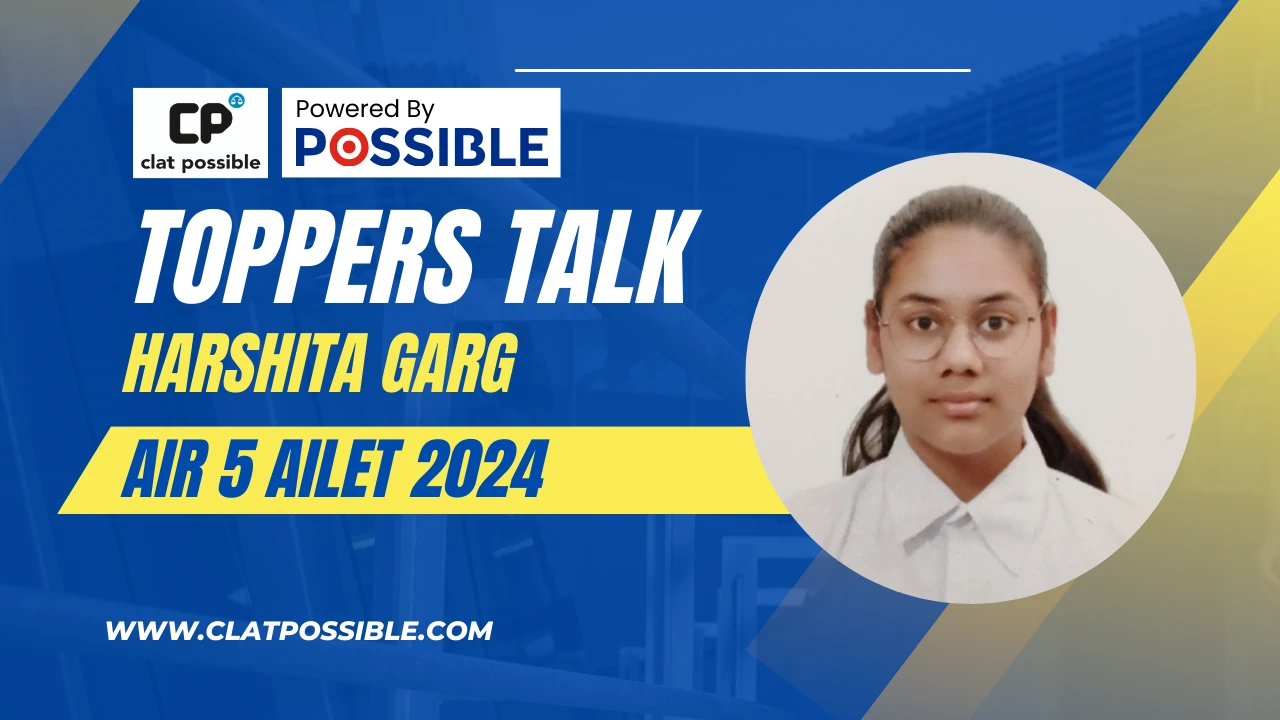 CP
clat possible

Powered By
POSSIBLE

TOPPERS TALK
HARSHITA GARG
AIR 5 AILET 2024

WWW.CLATPOSSIBLE.COM